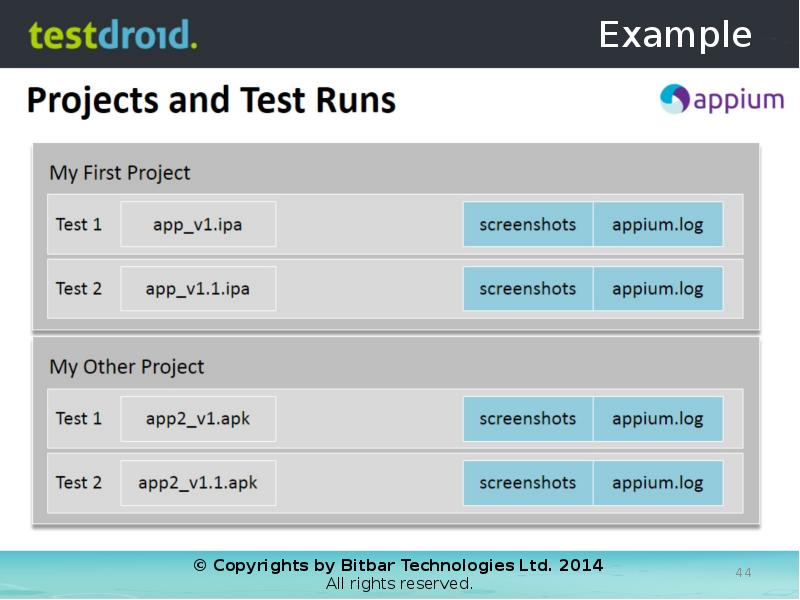 testdroid.

Example

Projects and Test Runs

appium

My First Project

Test 1 app_v1.ipa screenshots appium.log

Test 2 app_v1.1.ipa screenshots appium.log

My Other Project

Test 1 app2_v1.apk screenshots appium.log

Test 2 app2_v1.1.apk screenshots appium.log

© Copyrights by Bitbar Technologies Ltd. 2014
All rights reserved.

44